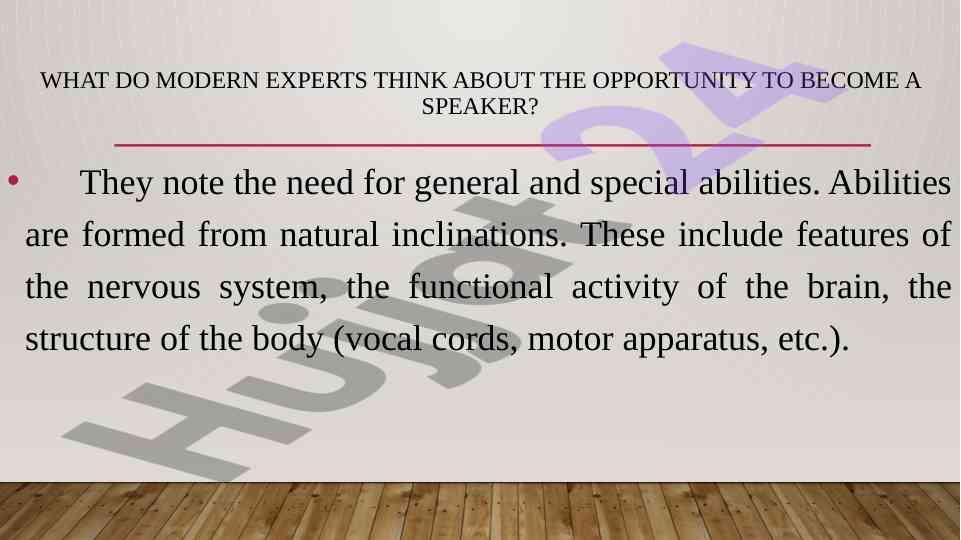 WHAT DO MODERN EXPERTS THINK ABOUT THE OPPORTUNITY TO BECOME A SPEAKER?

• They note the need for general and special abilities. Abilities are formed from natural inclinations. These include features of the nervous system, the functional activity of the brain, the structure of the body (vocal cords, motor apparatus, etc.).

Hujjat24